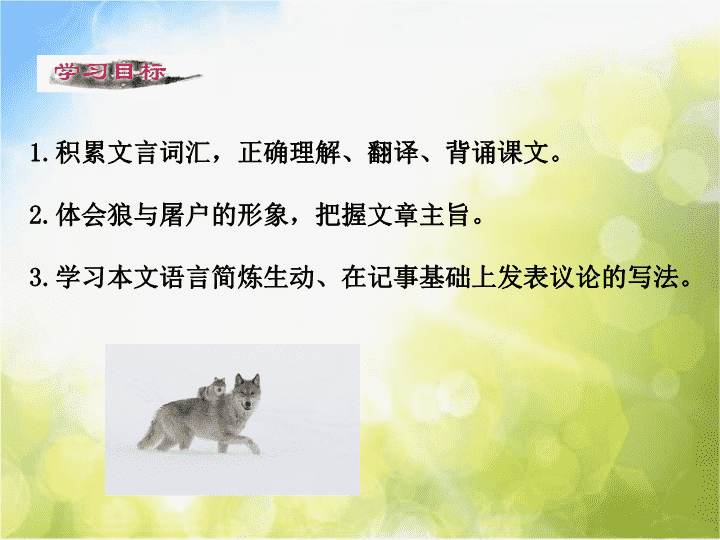 学习目标

1.积累文言词汇，正确理解、翻译、背诵课文。

2.体会狼与屠户的形象，把握文章主旨。

3.学习本文语言简炼生动、在记事基础上发表议论的写法。